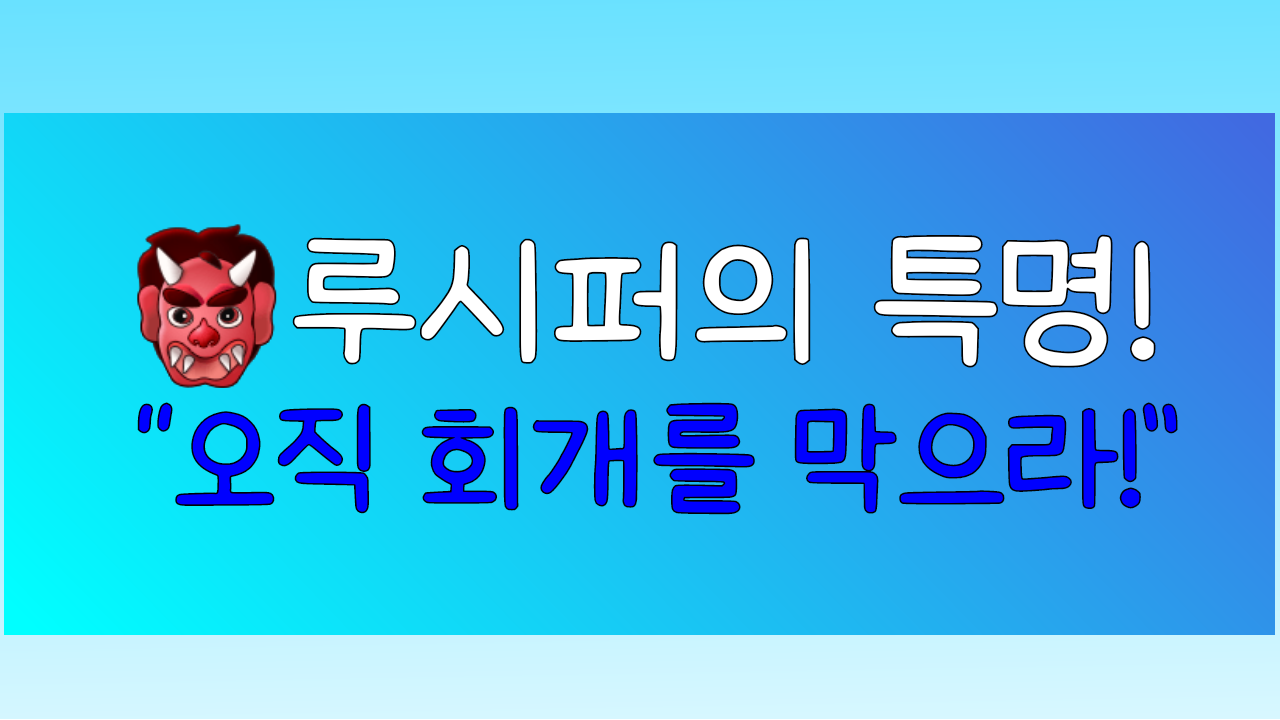 루시퍼의 특명!
"오직 회개를 막으라!"